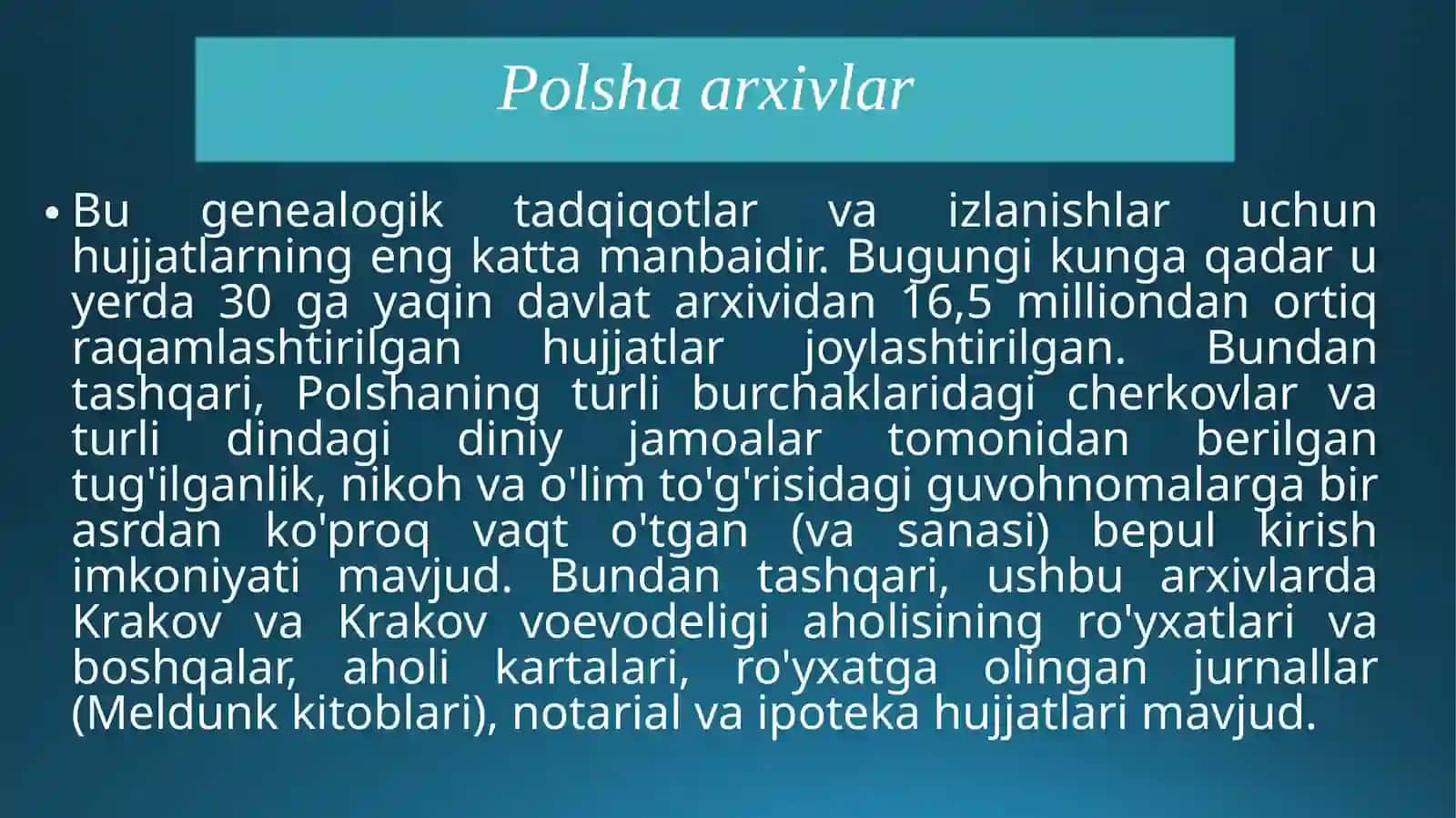 Polsha arxivlar

• Bu genealogik tadqiqotlar va izlanishlar uchun hujjatlarning eng katta manbaidir. Bugungi kunga qadar u yerda 30 ga yaqin davlat arxividan 16,5 milliondan ortiq raqamlashtirilgan hujjatlar joylashtirilgan. Bundan tashqari, Polshaning turli burchaklaridagi cherkovlar va turli dindagi diniy jamoalar tomonidan berilgan tug'ilganlik, nikoh va o'lim to'g'risidagi guvohnomalarga bir asrdan ko'proq vaqt o'tgan (va sanasi) bepul kirish imkoniyati mavjud. Bundan tashqari, ushbu arxivlarda Krakov va Krakov voevodeligi aholisining ro'yxatlari va boshqalar, aholi kartalari, ro'yxatga olingan jurnallar (Meldunk kitoblari), notarial va ipoteka hujjatlari mavjud.